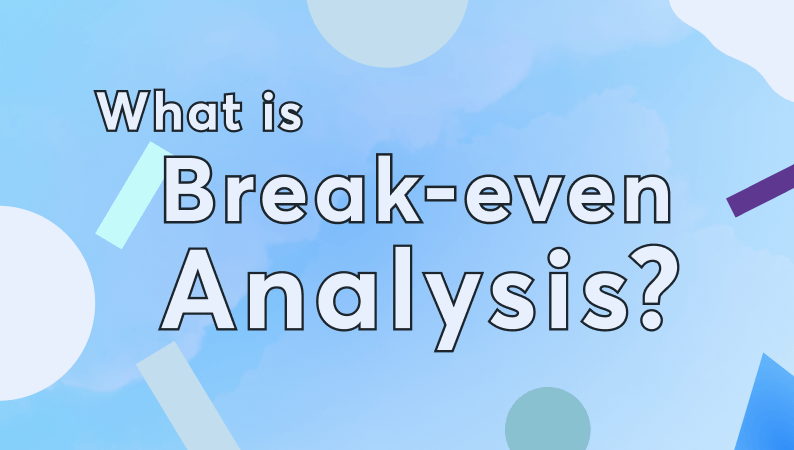 What is
Break-even
Analysis?